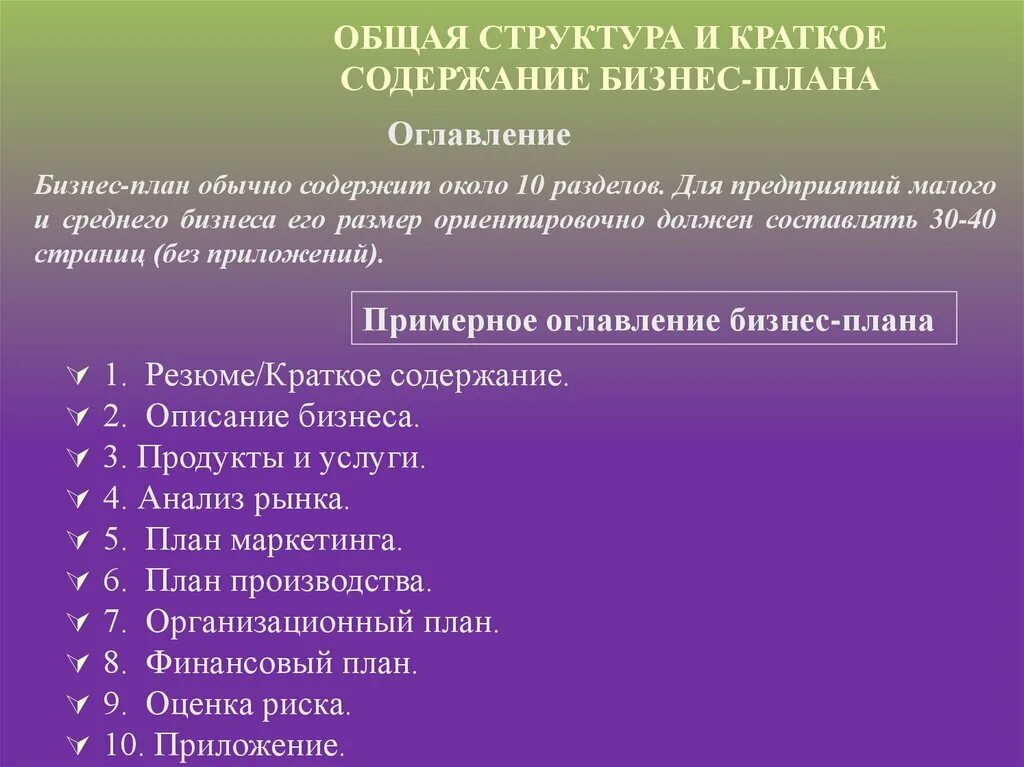 ОБЩАЯ СТРУКТУРА И КРАТКОЕ СОДЕРЖАНИЕ БИЗНЕС-ПЛАНА

Оглавление

Бизнес-план обычно содержит около 10 разделов. Для предприятий малого и среднего бизнеса его размер ориентировочно должен составлять 30-40 страниц (без приложений).

Примерное оглавление бизнес-плана

1. Резюме/Краткое содержание.
2. Описание бизнеса.
3. Продукты и услуги.
4. Анализ рынка.
5. План маркетинга.
6. План производства.
7. Организационный план.
8. Финансовый план.
9. Оценка риска.
10. Приложение.